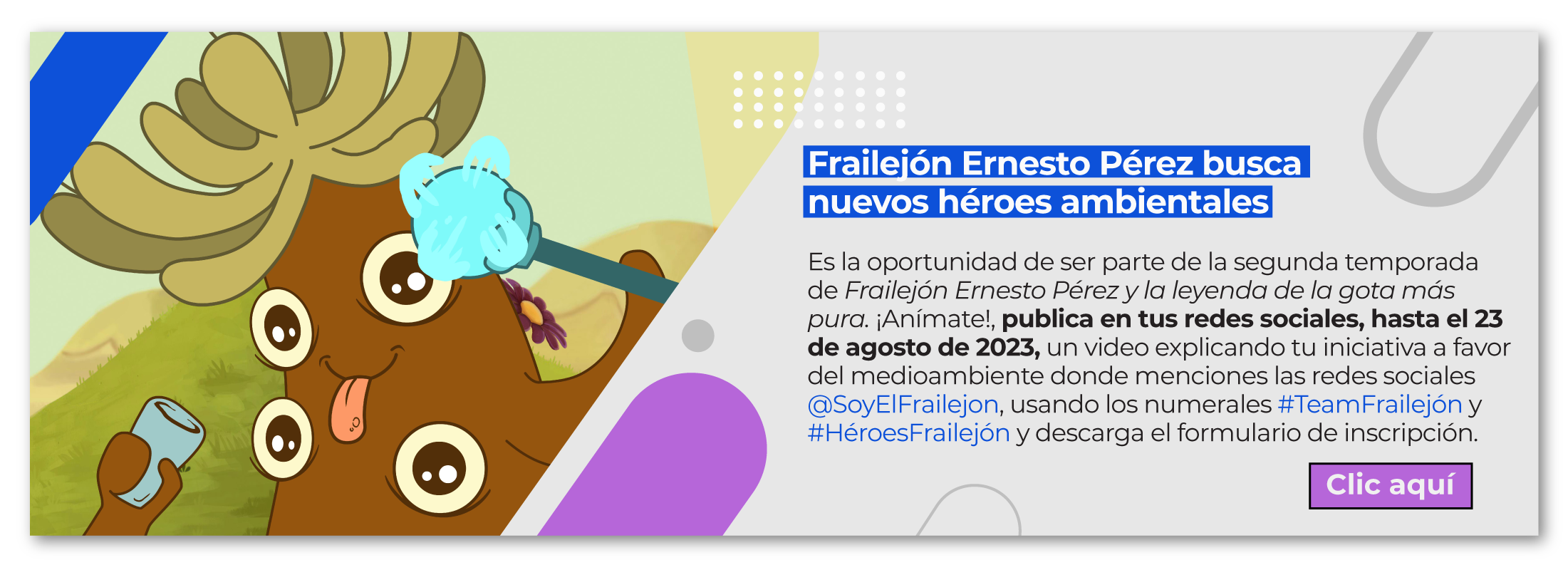 Frailejón Ernesto Pérez busca nuevos héroes ambientales

Es la oportunidad de ser parte de la segunda temporada de Frailejón Ernesto Pérez y la leyenda de la gota más pura. ¡Anímate!, publica en tus redes sociales, hasta el 23 de agosto de 2023, un video explicando tu iniciativa a favor del medioambiente donde menciones las redes sociales @SoyElFrailejon, usando los numerales #TeamFrailejón y #HéroesFrailejón y descarga el formulario de inscripción.

Clic aquí